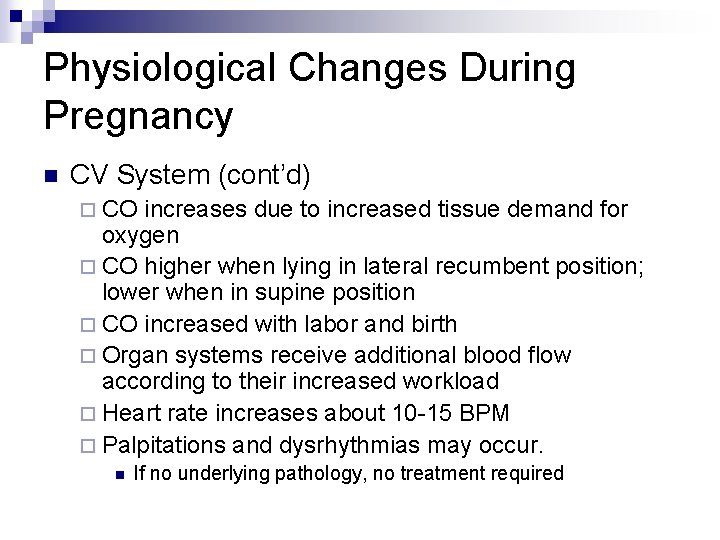 Physiological Changes During Pregnancy

CV System (cont'd)

CO increases due to increased tissue demand for oxygen

CO higher when lying in lateral recumbent position; lower when in supine position

CO increased with labor and birth

Organ systems receive additional blood flow according to their increased workload

Heart rate increases about 10-15 BPM

Palpitations and dysrhythmias may occur.

If no underlying pathology, no treatment required